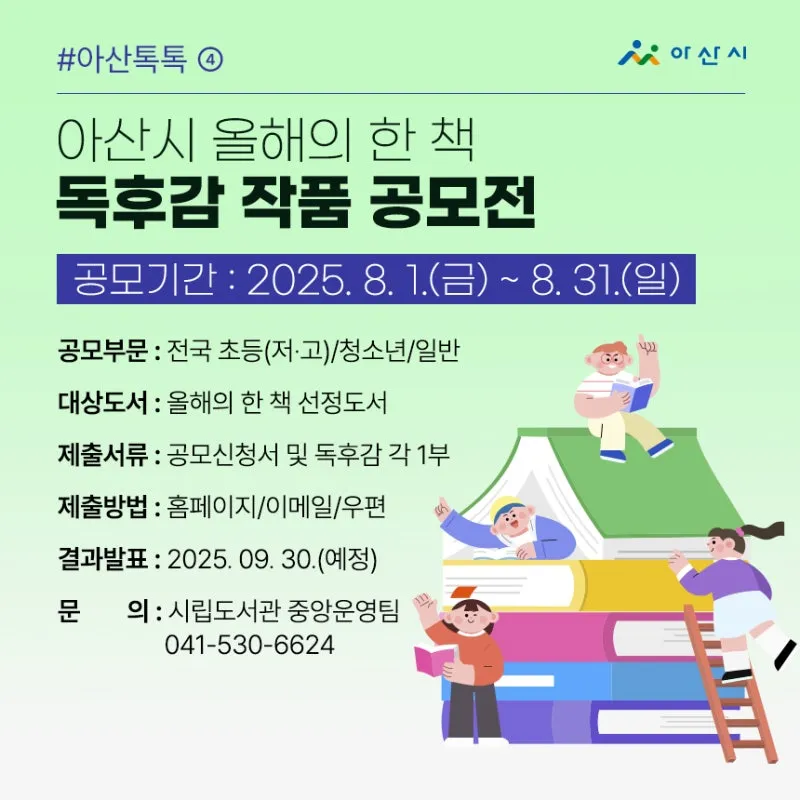 #아산톡톡 ④

아산시

아산시 올해의 한 책
독후감 작품 공모전

공모기간 : 2025. 8. 1.(금) ~ 8. 31.(일)

공모부문 : 전국 초등(저·고)/청소년/일반

대상도서 : 올해의 한 책 선정도서

제출서류 : 공모신청서 및 독후감 각 1부

제출방법 : 홈페이지/이메일/우편

결과발표 : 2025. 09. 30.(예정)

문 의 : 시립도서관 중앙운영팀
041-530-6624